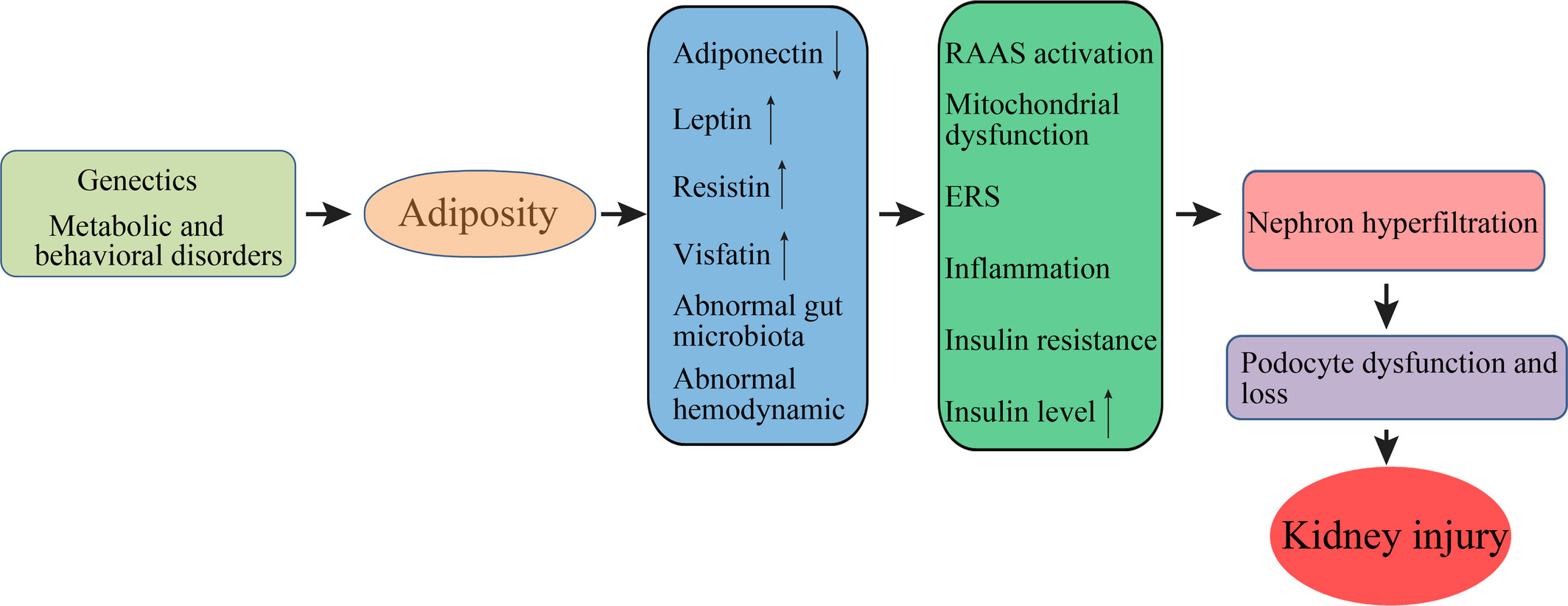 Genectics

Metabolic and behavioral disorders

Adiposity

Adiponectin ↓

Leptin ↑

Resistin ↑

Visfatin ↑

Abnormal gut microbiota

Abnormal hemodynamic

RAAS activation

Mitochondrial dysfunction

ERS

Inflammation

Insulin resistance

Insulin level ↑

Nephron hyperfiltration

Podocyte dysfunction and loss

Kidney injury